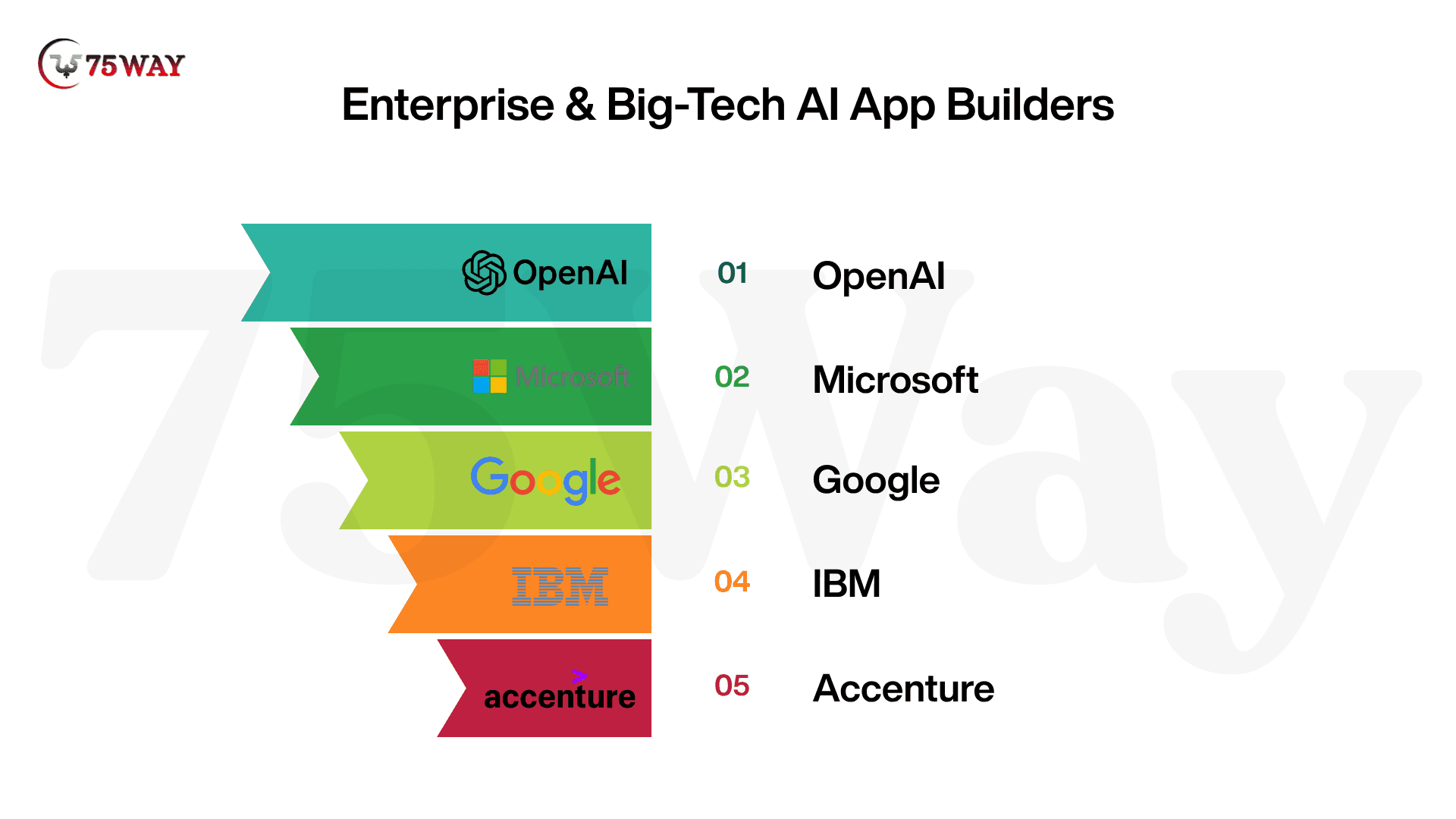 75WAY

Enterprise & Big-Tech AI App Builders

OpenAI

Microsoft

Google

IBM

accenture

01 OpenAI

02 Microsoft

03 Google

04 IBM

05 Accenture

75Way